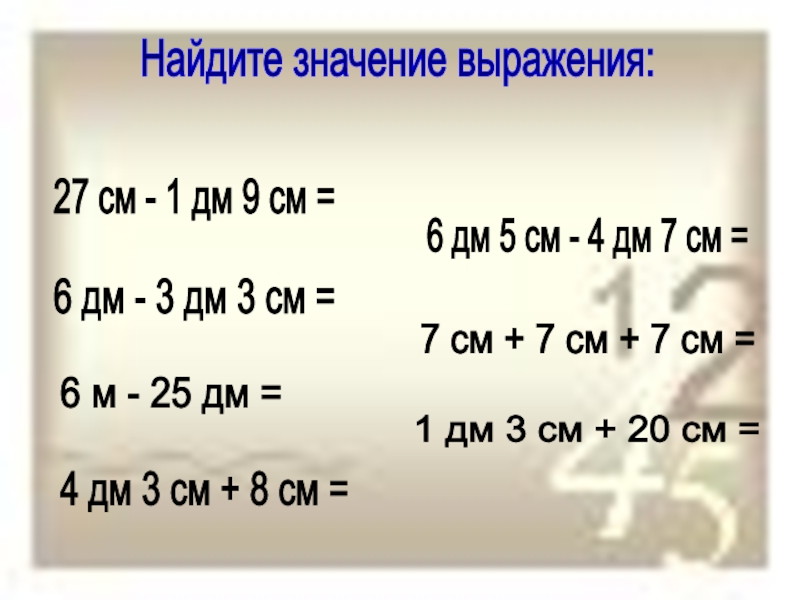 Найдите значение выражения:

27 см - 1 дм 9 см =

6 дм - 3 дм 3 см =

6 м - 25 дм =

4 дм 3 см + 8 см =

6 дм 5 см - 4 дм 7 см =

7 см + 7 см + 7 см =

1 дм 3 см + 20 см =